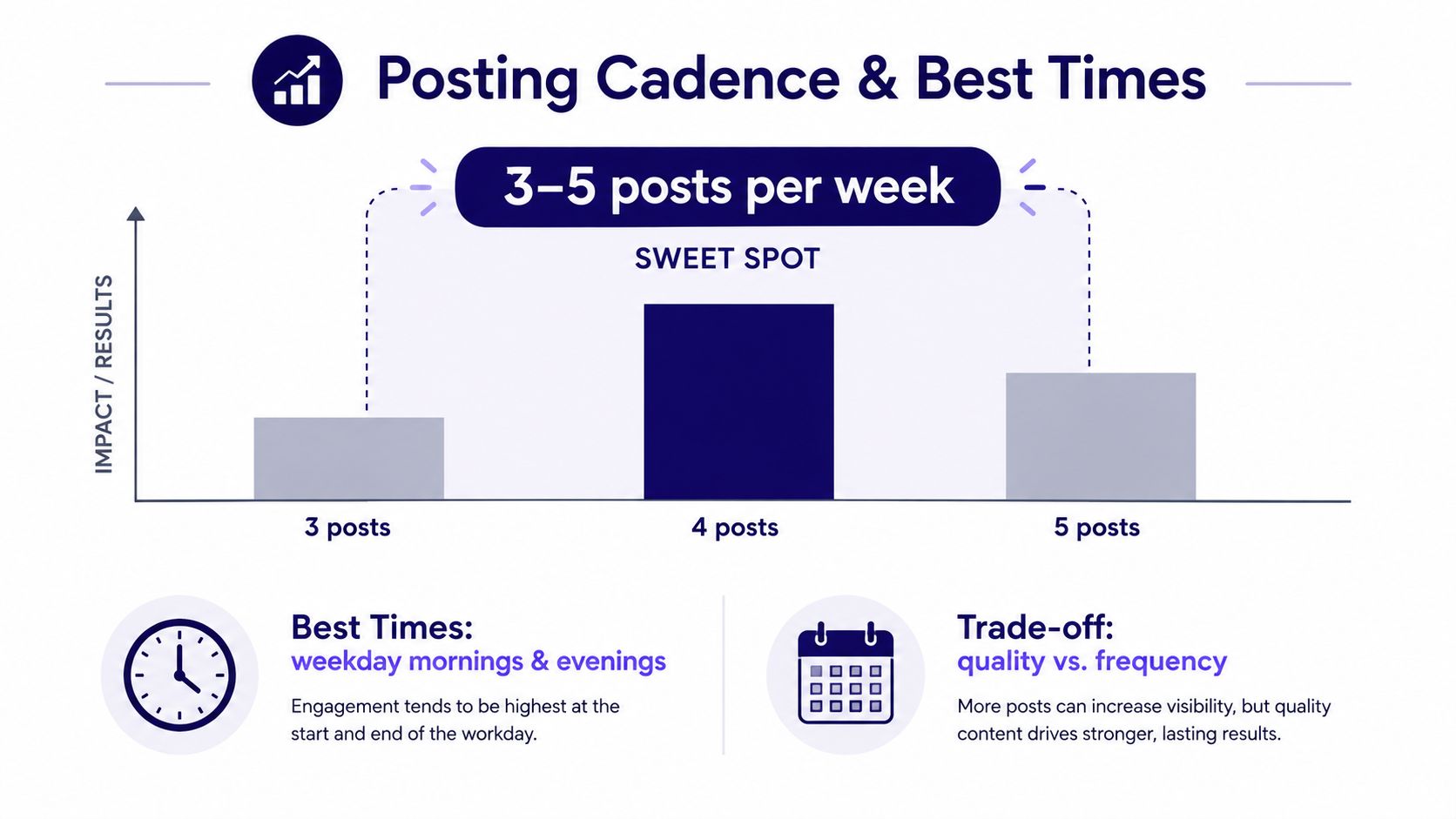 Posting Cadence & Best Times

3–5 posts per week

SWEET SPOT

IMPACT / RESULTS

3 posts

4 posts

5 posts

Best Times:
weekday mornings & evenings

Engagement tends to be highest at the start and end of the workday.

Trade-off:
quality vs. frequency

More posts can increase visibility, but quality content drives stronger, lasting results.